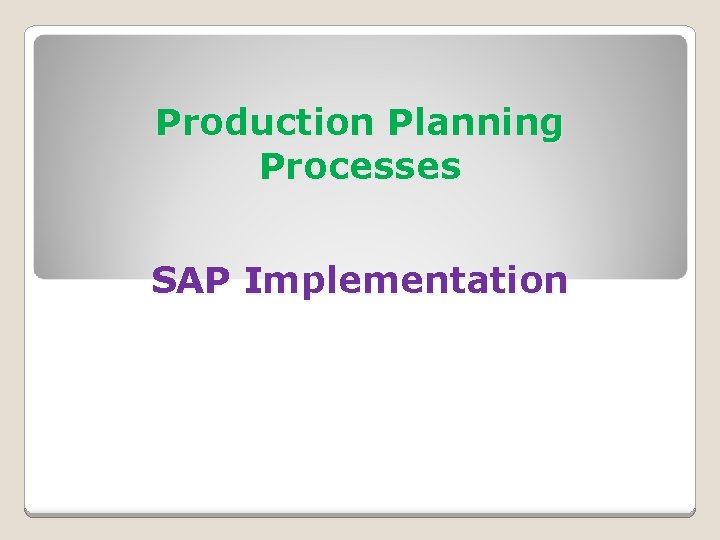 Production Planning Processes

SAP Implementation